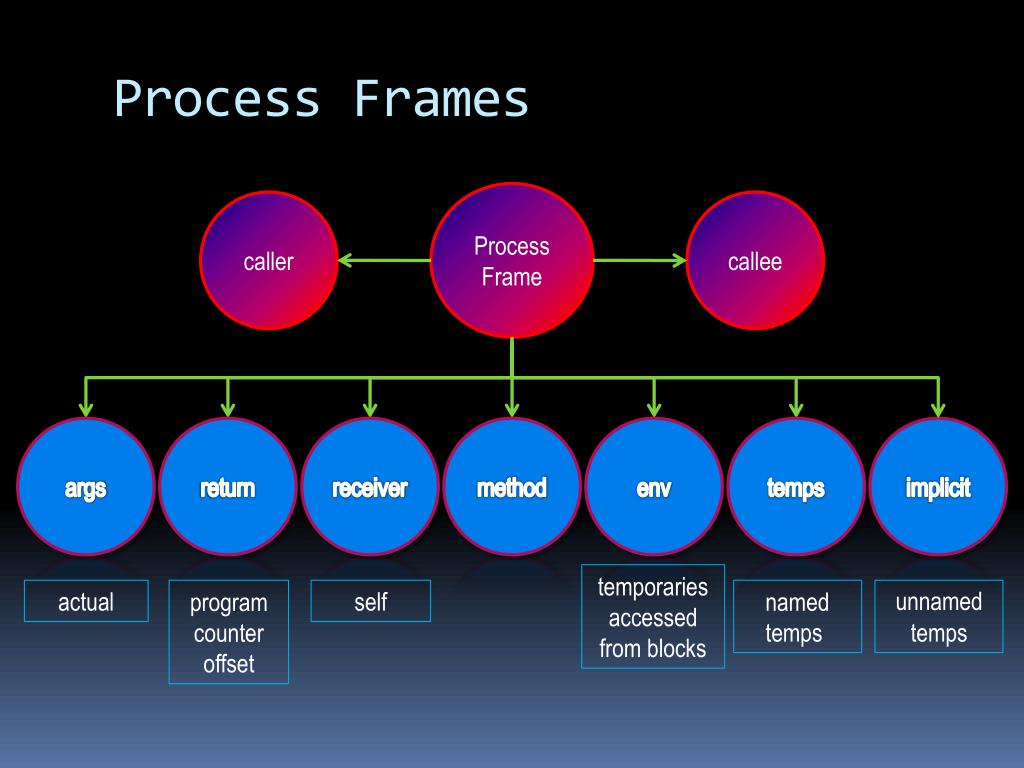 Process Frames

caller

Process Frame

callee

args

return

receiver

method

env

temps

implicit

actual

program counter offset

self

temporaries accessed from blocks

named temps

unnamed temps